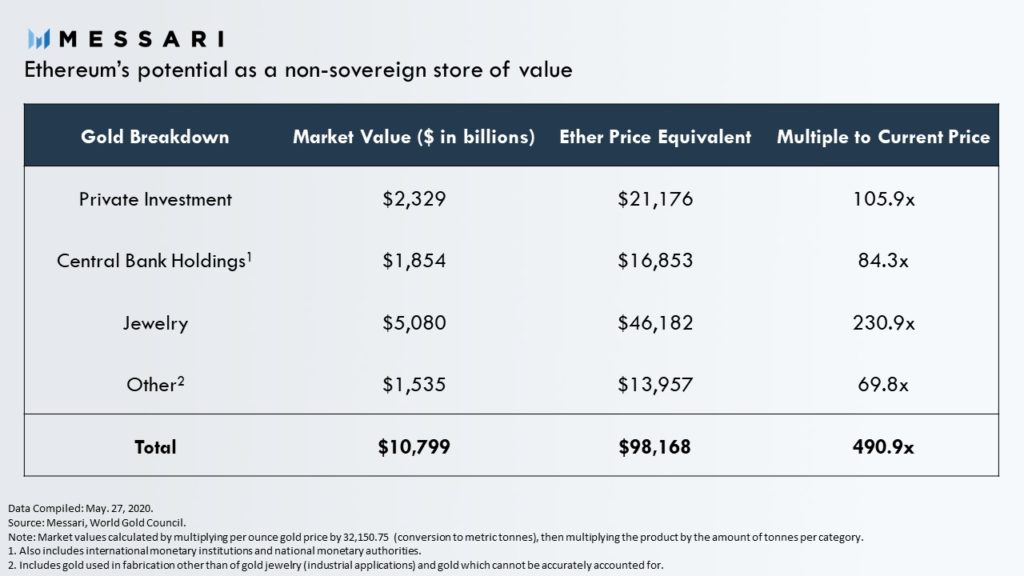 MESSARI

Ethereum's potential as a non-sovereign store of value

| Gold Breakdown | Market Value ($ in billions) | Ether Price Equivalent | Multiple to Current Price |
|---|---|---|---|
| Private Investment | $2,329 | $21,176 | 105.9x |
| Central Bank Holdings$^1$ | $1,854 | $16,853 | 84.3x |
| Jewelry | $5,080 | $46,182 | 230.9x |
| Other$^2$ | $1,535 | $13,957 | 69.8x |
| **Total** | **$10,799** | **$98,168** | **490.9x** |

Data Compiled: May. 27, 2020.
Source: Messari, World Gold Council.
Note: Market values calculated by multiplying per ounce gold price by 32,150.75 (conversion to metric tonnes), then multiplying the product by the amount of tonnes per category.
1. Also includes international monetary institutions and national monetary authorities.
2. Includes gold used in fabrication other than of gold jewelry (industrial applications) and gold which cannot be accurately accounted for.